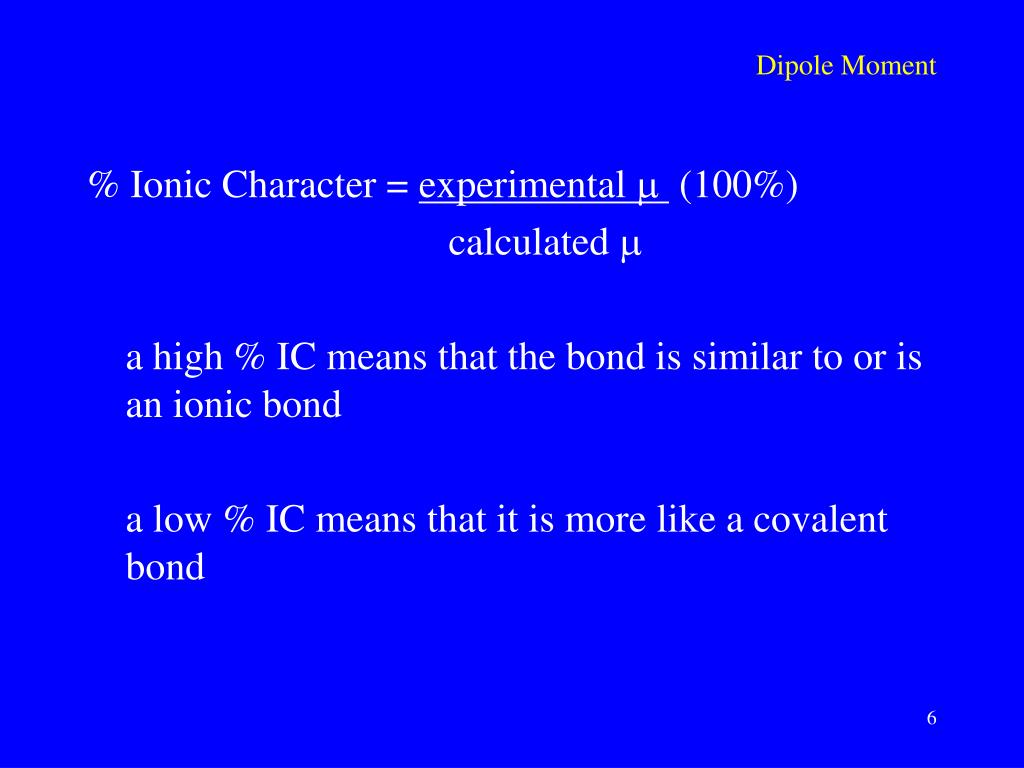 Dipole Moment

% Ionic Character = $\frac{\text{experimental } \mu}{\text{calculated } \mu}$ (100%)

a high % IC means that the bond is similar to or is an ionic bond

a low % IC means that it is more like a covalent bond

6